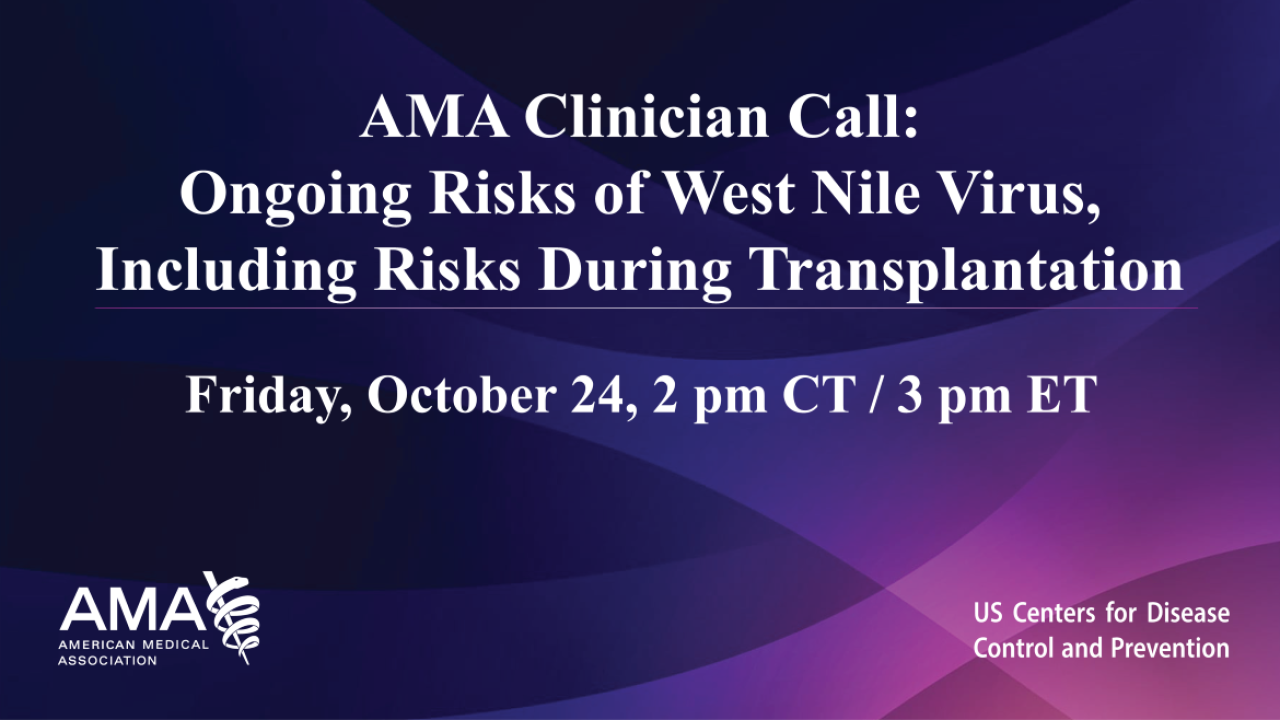 AMA Clinician Call:
Ongoing Risks of West Nile Virus, Including Risks During Transplantation

Friday, October 24, 2 pm CT / 3 pm ET

AMA
AMERICAN MEDICAL ASSOCIATION

US Centers for Disease Control and Prevention